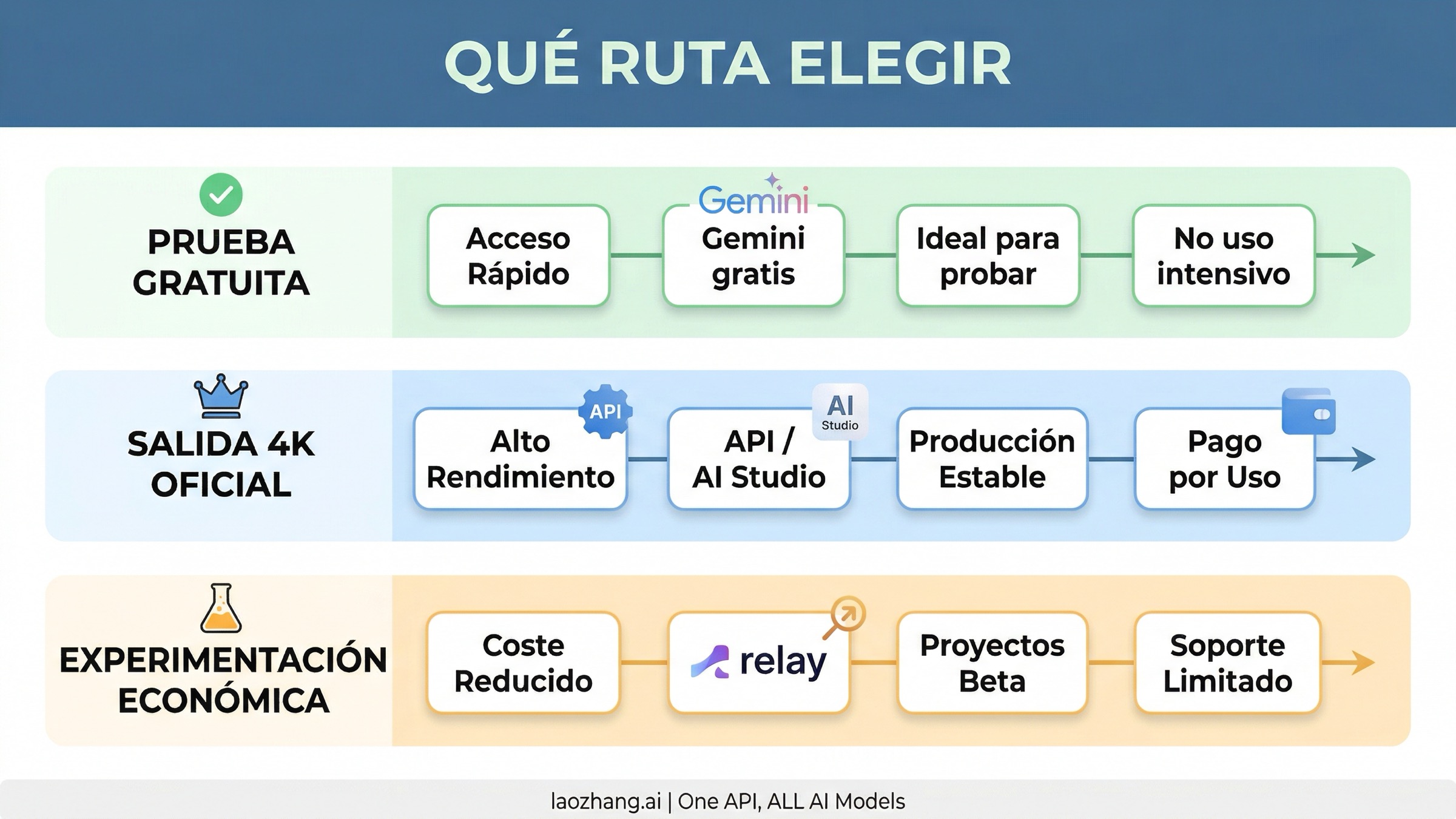 QUÉ RUTA ELEGIR

PRUEBA GRATUITA

Acceso Rápido

Gemini

Gemini gratis

Ideal para probar

No uso intensivo

SALIDA 4K OFICIAL

API

Alto Rendimiento

AI Studio

API / AI Studio

Producción Estable

Pago por Uso

EXPERIMENTACIÓN ECONÓMICA

Coste Reducido

relay

Proyectos Beta

Soporte Limitado

laozhang.ai | One API, ALL AI Models